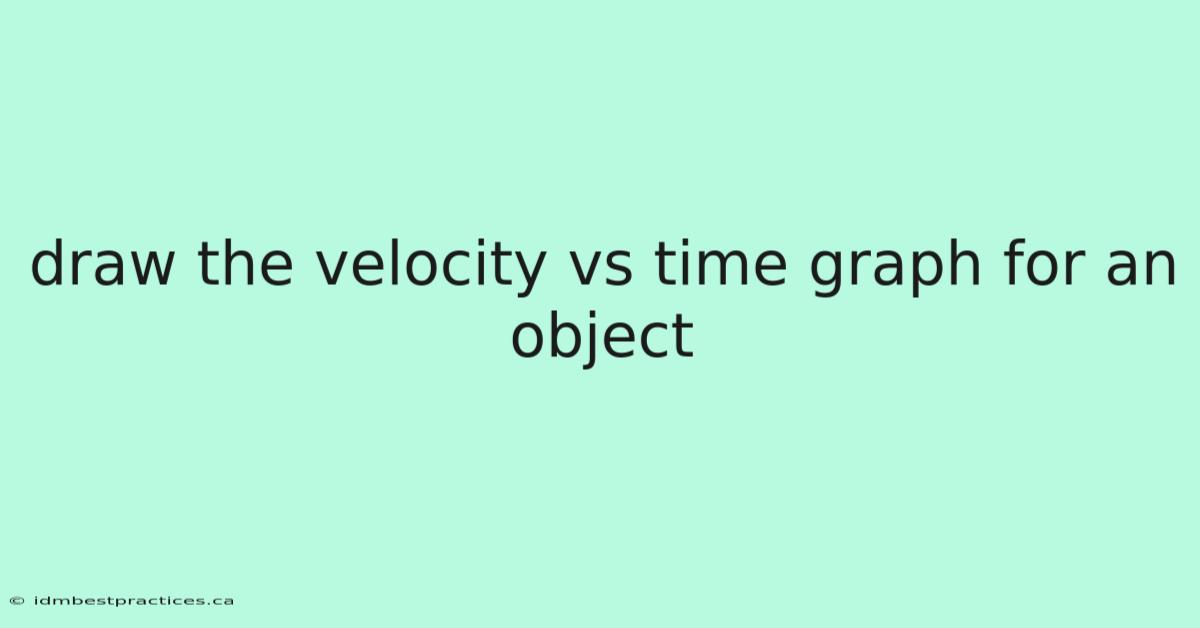 draw the velocity vs time graph for an object

© idmbestpractices.ca